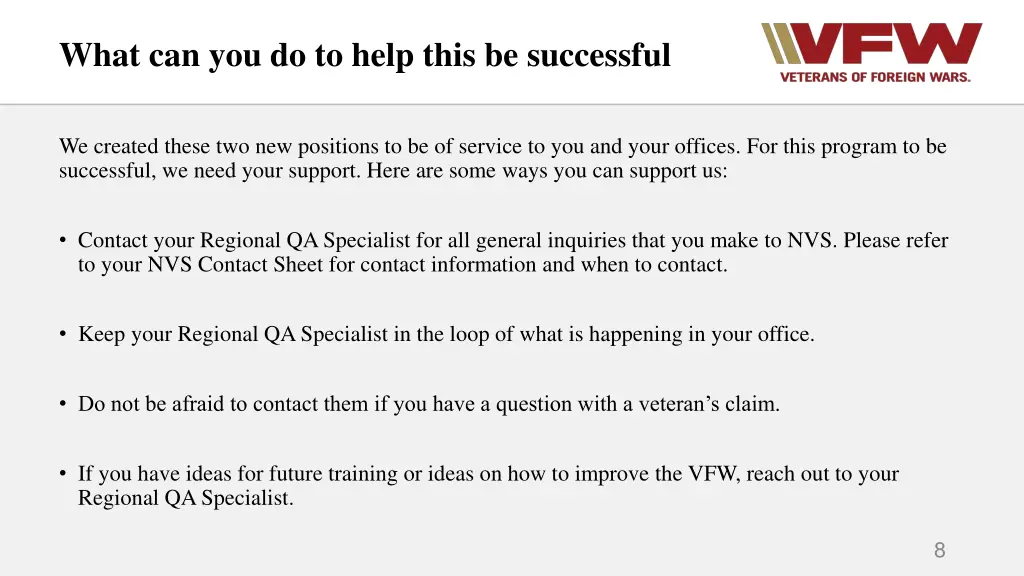 What can you do to help this be successful

VFW
VETERANS OF FOREIGN WARS.

We created these two new positions to be of service to you and your offices. For this program to be successful, we need your support. Here are some ways you can support us:

• Contact your Regional QA Specialist for all general inquiries that you make to NVS. Please refer to your NVS Contact Sheet for contact information and when to contact.

• Keep your Regional QA Specialist in the loop of what is happening in your office.

• Do not be afraid to contact them if you have a question with a veteran's claim.

• If you have ideas for future training or ideas on how to improve the VFW, reach out to your Regional QA Specialist.

8